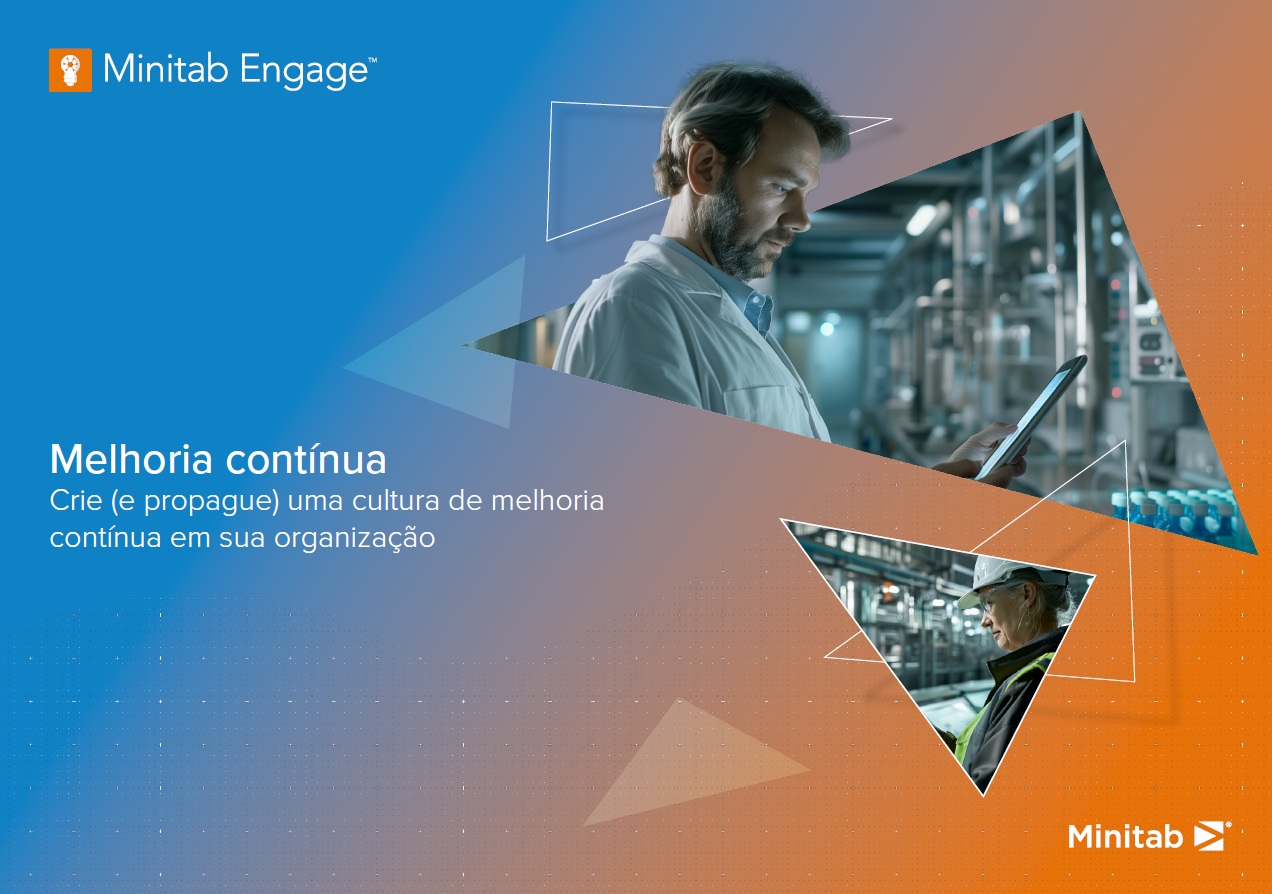 Minitab Engage™

Melhoria contínua
Crie (e propague) uma cultura de melhoria contínua em sua organização

Minitab®